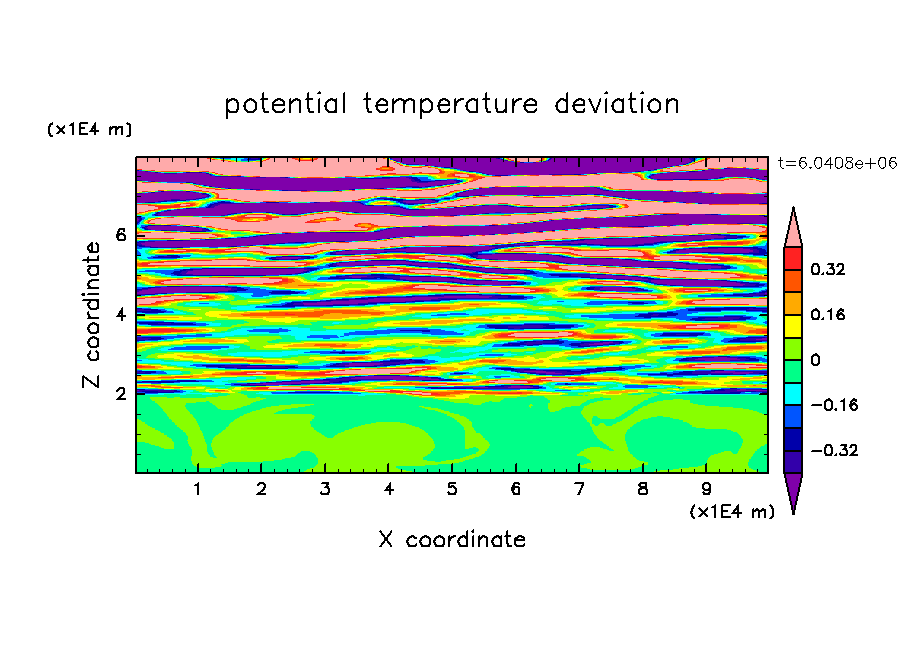 potential temperature deviation

(x1E4 m)

t=6.0408e+06

Z coordinate

6
4
2

0.32
0.16
0
−0.16
−0.32

1 2 3 4 5 6 7 8 9

(x1E4 m)

X coordinate